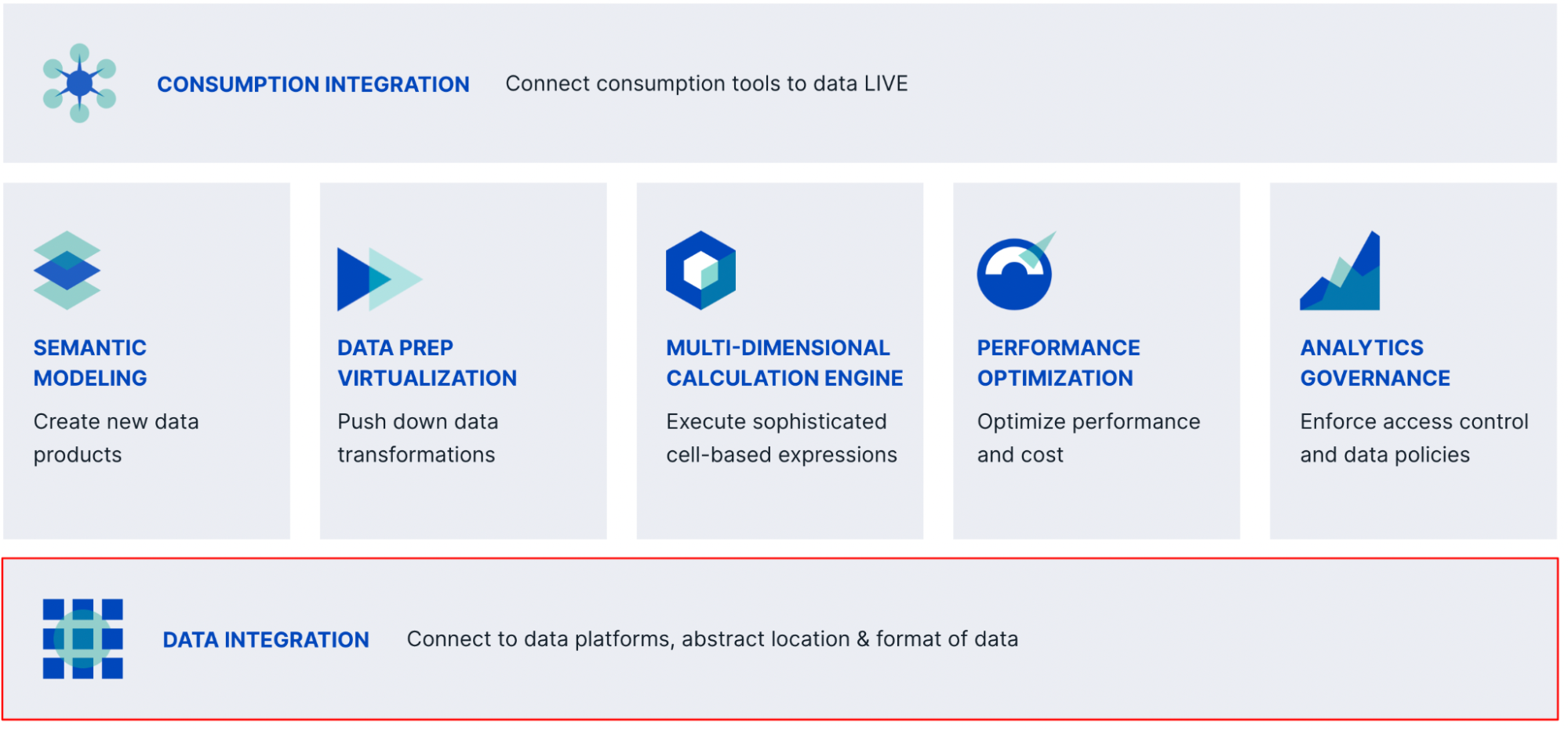 CONSUMPTION INTEGRATION Connect consumption tools to data LIVE

SEMANTIC MODELING

Create new data products

DATA PREP VIRTUALIZATION

Push down data transformations

MULTI-DIMENSIONAL CALCULATION ENGINE

Execute sophisticated cell-based expressions

PERFORMANCE OPTIMIZATION

Optimize performance and cost

ANALYTICS GOVERNANCE

Enforce access control and data policies

DATA INTEGRATION Connect to data platforms, abstract location & format of data